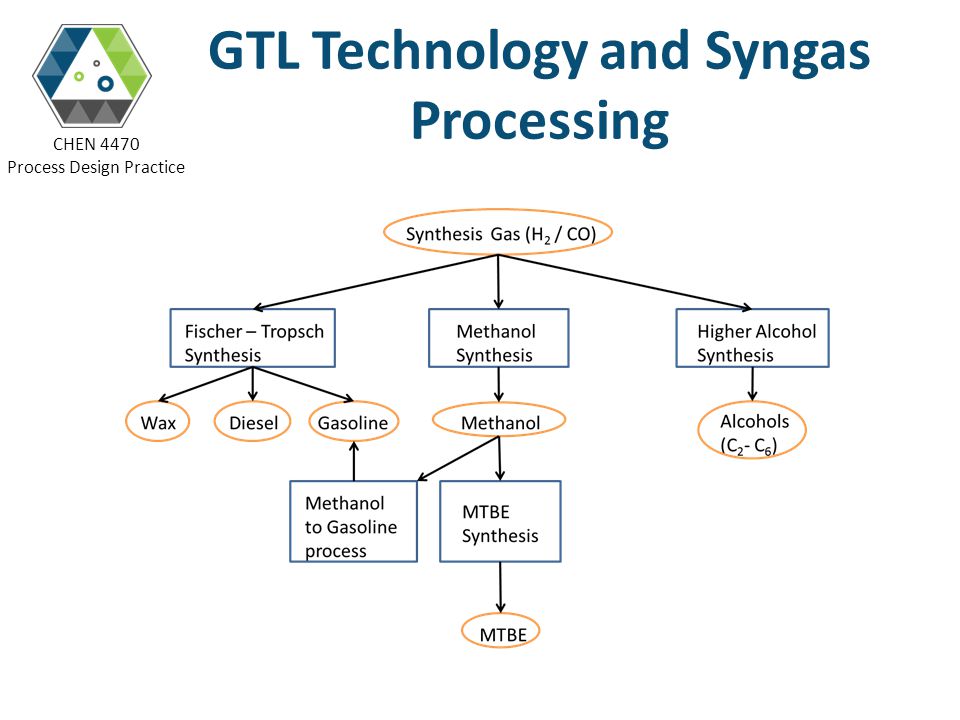 CHEN 4470
Process Design Practice

GTL Technology and Syngas Processing

Synthesis Gas ($H_2$ / CO)

Fischer – Tropsch Synthesis

Methanol Synthesis

Higher Alcohol Synthesis

Wax

Diesel

Gasoline

Methanol

Alcohols ($C_2$- $C_6$)

Methanol to Gasoline process

MTBE Synthesis

MTBE